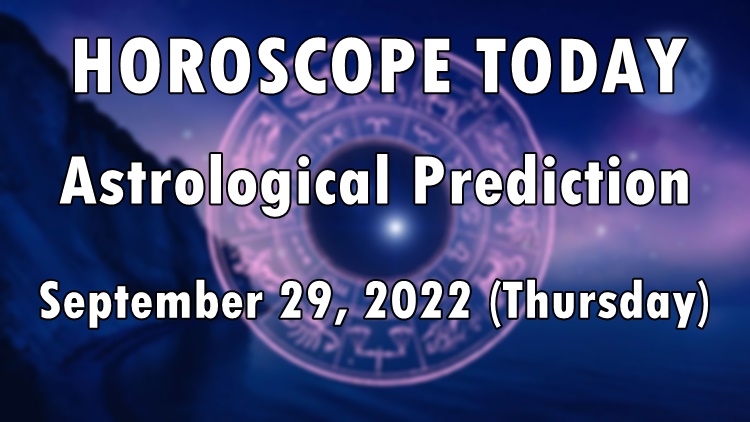 HOROSCOPE TODAY

Astrological Prediction

September 29, 2022 (Thursday)